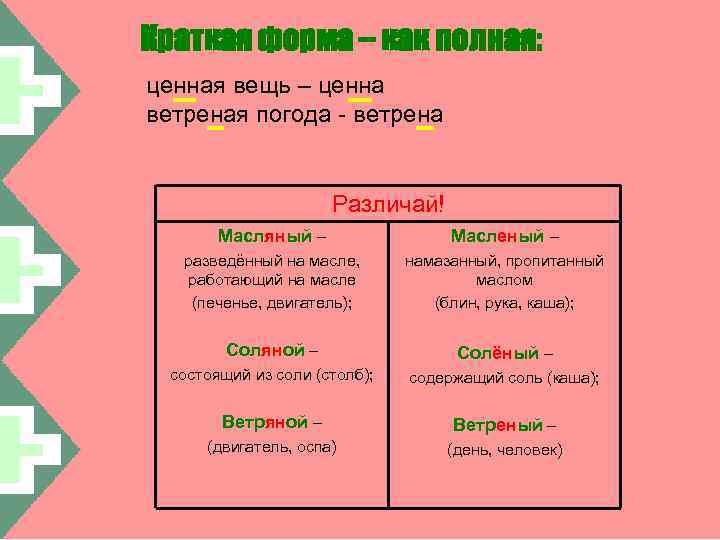 Краткая форма – как полная:

ценная вещь – ценна
ветреная погода - ветрена

| Различай! | |
|---|---|
| Масляный – разведённый на масле, работающий на масле (печенье, двигатель); Соляной – состоящий из соли (столб); Ветряной – (двигатель, оспа) | Масленый – намазанный, пропитанный маслом (блин, рука, каша); Солёный – содержащий соль (каша); Ветреный – (день, человек) |